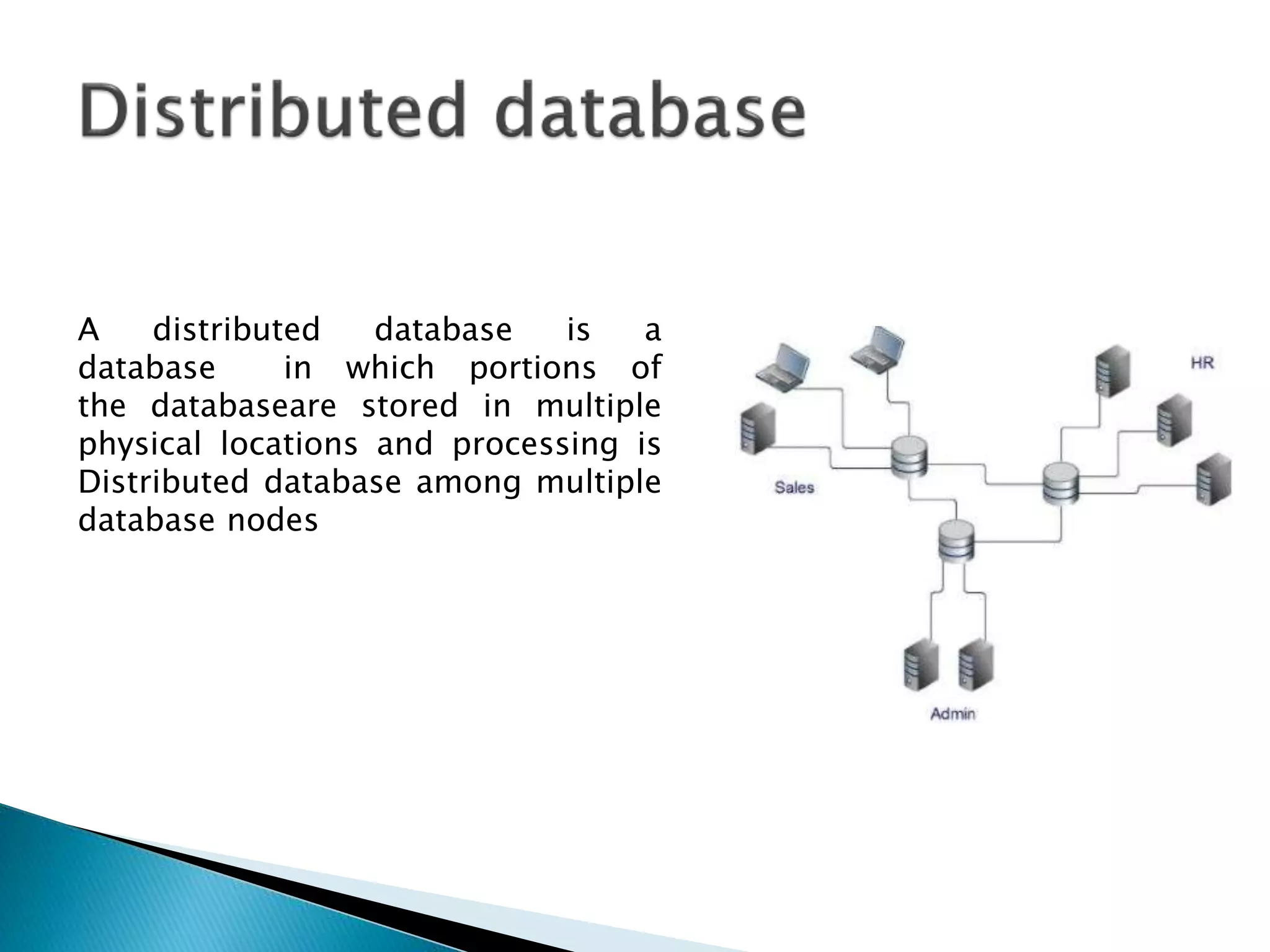 Distributed database

A distributed database is a database in which portions of the databaseare stored in multiple physical locations and processing is Distributed database among multiple database nodes

HR

Sales

Admin